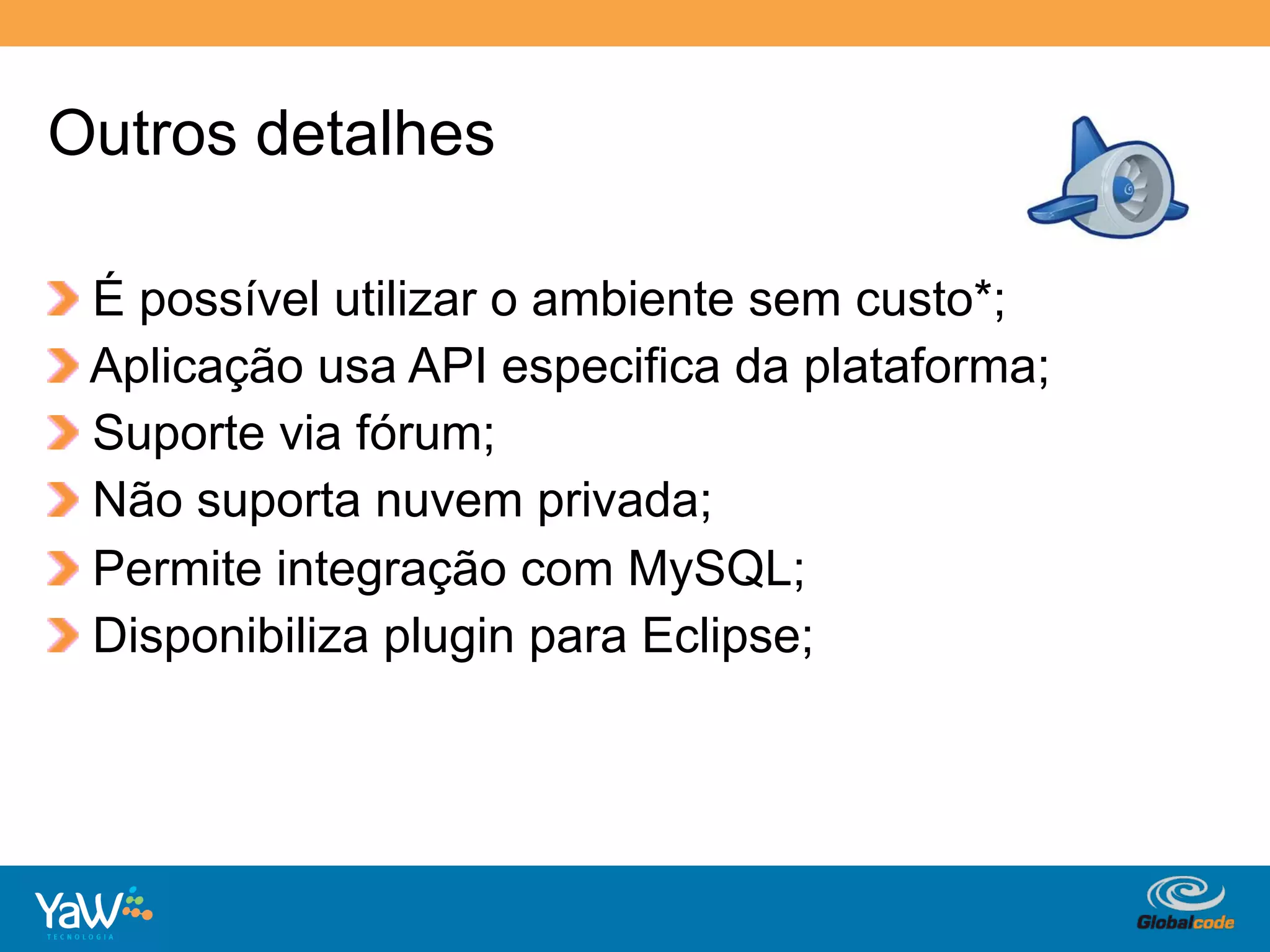 Outros detalhes

É possível utilizar o ambiente sem custo*;
Aplicação usa API especifica da plataforma;
Suporte via fórum;
Não suporta nuvem privada;
Permite integração com MySQL;
Disponibiliza plugin para Eclipse;

YaW TECNOLOGIA

Globalcode